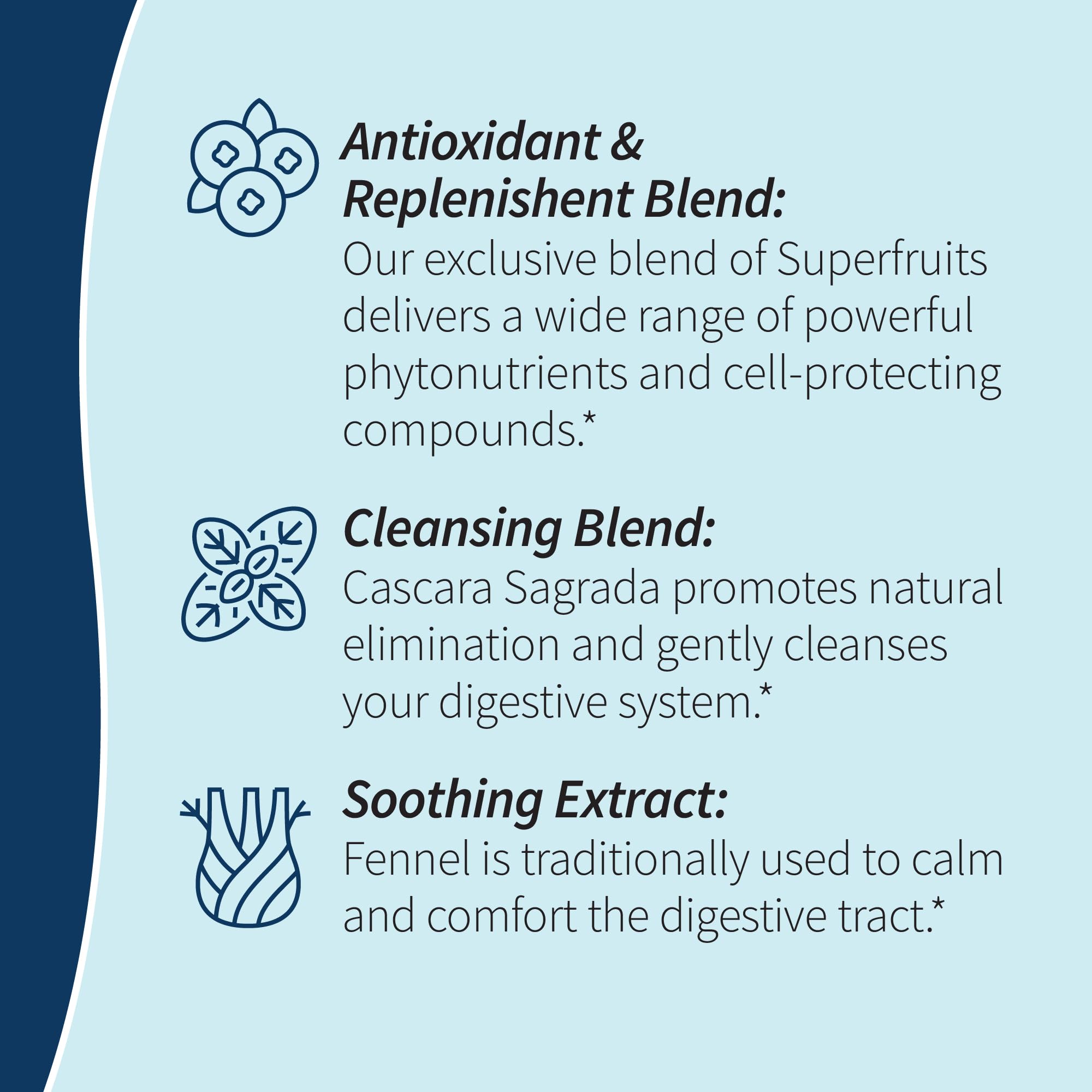 Antioxidant & Replenishent Blend:
Our exclusive blend of Superfruits delivers a wide range of powerful phytonutrients and cell-protecting compounds.*

Cleansing Blend:
Cascara Sagrada promotes natural elimination and gently cleanses your digestive system.*

Soothing Extract:
Fennel is traditionally used to calm and comfort the digestive tract.*